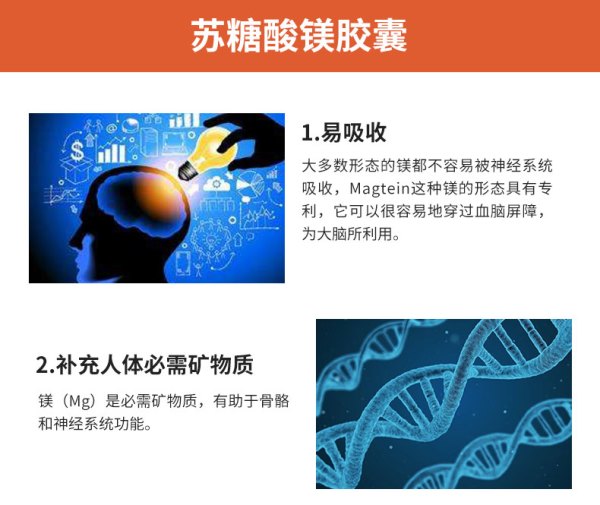 苏糖酸镁胶囊

1.易吸收

大多数形态的镁都不容易被神经系统吸收，Magtein这种镁的形态具有专利，它可以很容易地穿过血脑屏障，为大脑所利用。

2.补充人体必需矿物质

镁（Mg）是必需矿物质，有助于骨骼和神经系统功能。